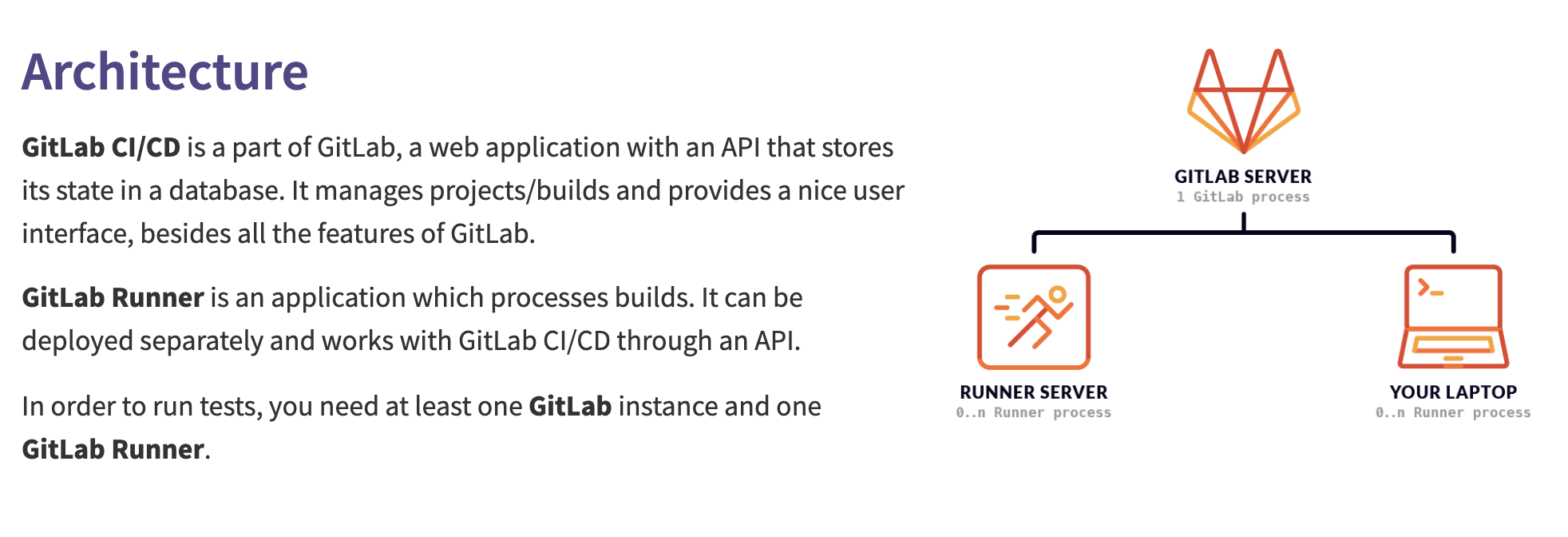 Architecture

GitLab CI/CD is a part of GitLab, a web application with an API that stores its state in a database. It manages projects/builds and provides a nice user interface, besides all the features of GitLab.

GitLab Runner is an application which processes builds. It can be deployed separately and works with GitLab CI/CD through an API.

In order to run tests, you need at least one GitLab instance and one GitLab Runner.

GITLAB SERVER
1 GitLab process

RUNNER SERVER
0..n Runner process

YOUR LAPTOP
0..n Runner process